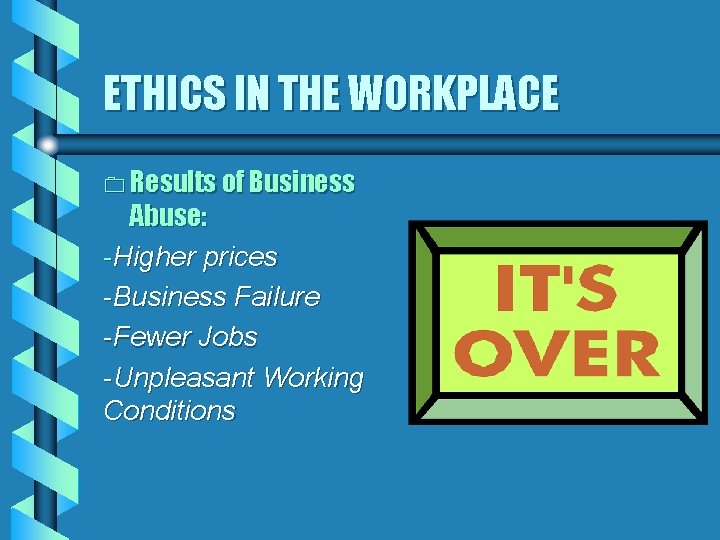 ETHICS IN THE WORKPLACE

Results of Business Abuse:

-Higher prices

-Business Failure

-Fewer Jobs

-Unpleasant Working Conditions

IT'S OVER